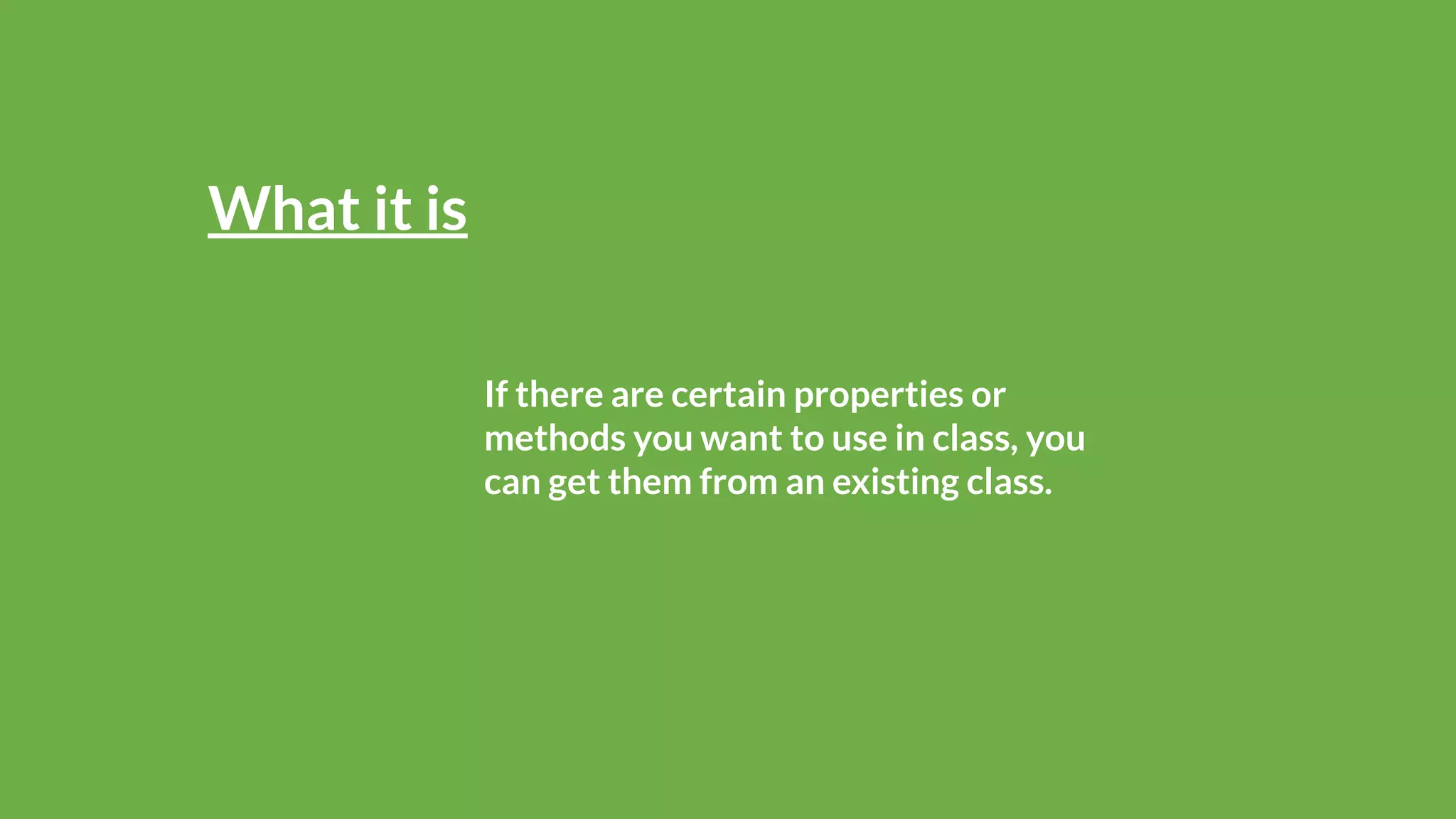 What it is

If there are certain properties or methods you want to use in class, you can get them from an existing class.